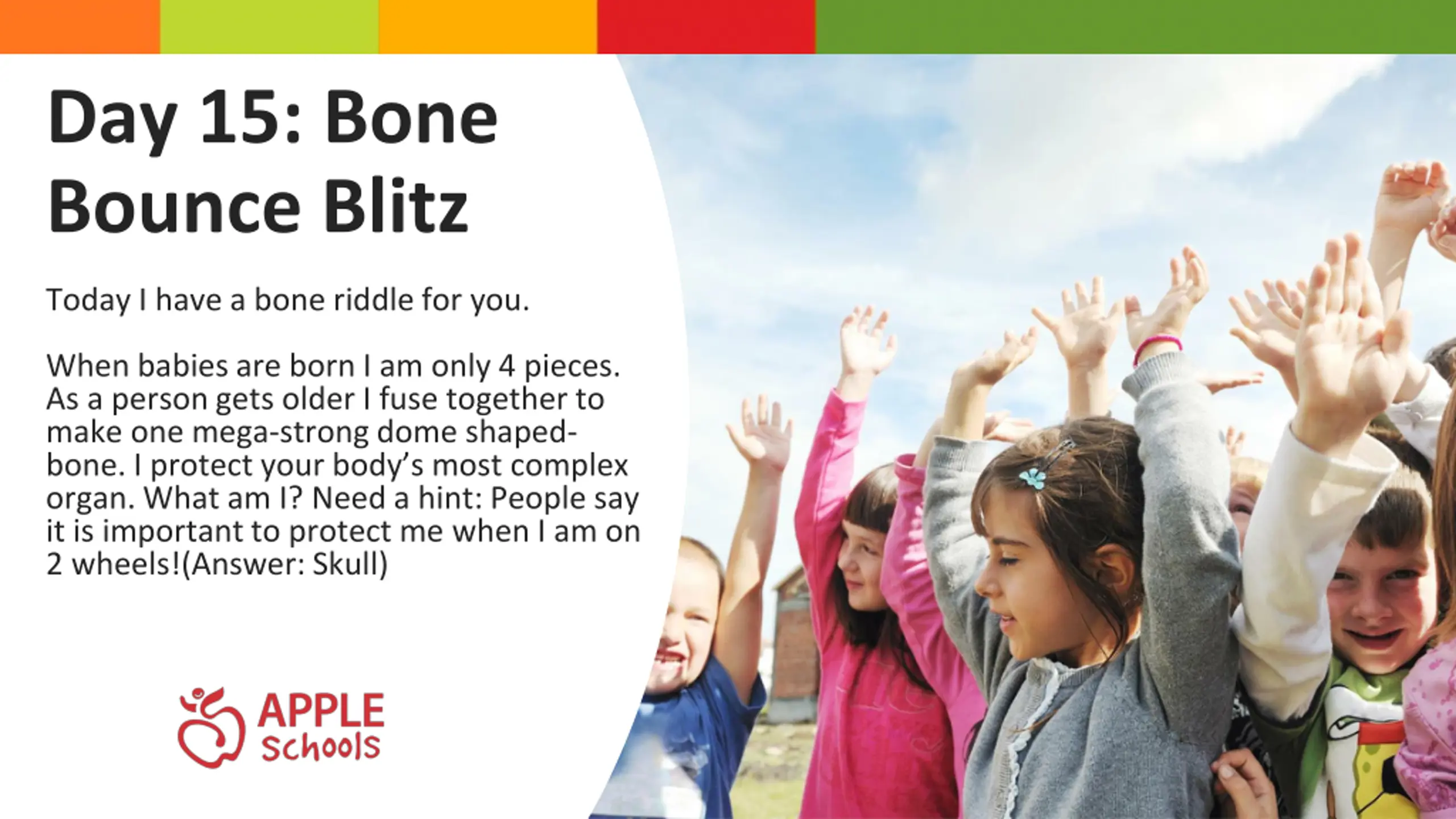 Day 15: Bone Bounce Blitz

Today I have a bone riddle for you.

When babies are born I am only 4 pieces. As a person gets older I fuse together to make one mega-strong dome shaped-bone. I protect your body's most complex organ. What am I? Need a hint: People say it is important to protect me when I am on 2 wheels!(Answer: Skull)

APPLE Schools